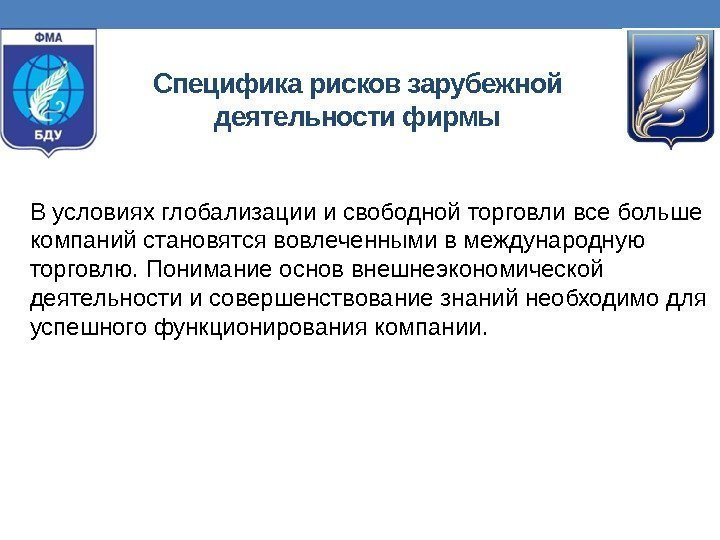 ФМА
БДУ

Специфика рисков зарубежной деятельности фирмы

В условиях глобализации и свободной торговли все больше компаний становятся вовлеченными в международную торговлю. Понимание основ внешнеэкономической деятельности и совершенствование знаний необходимо для успешного функционирования компании.